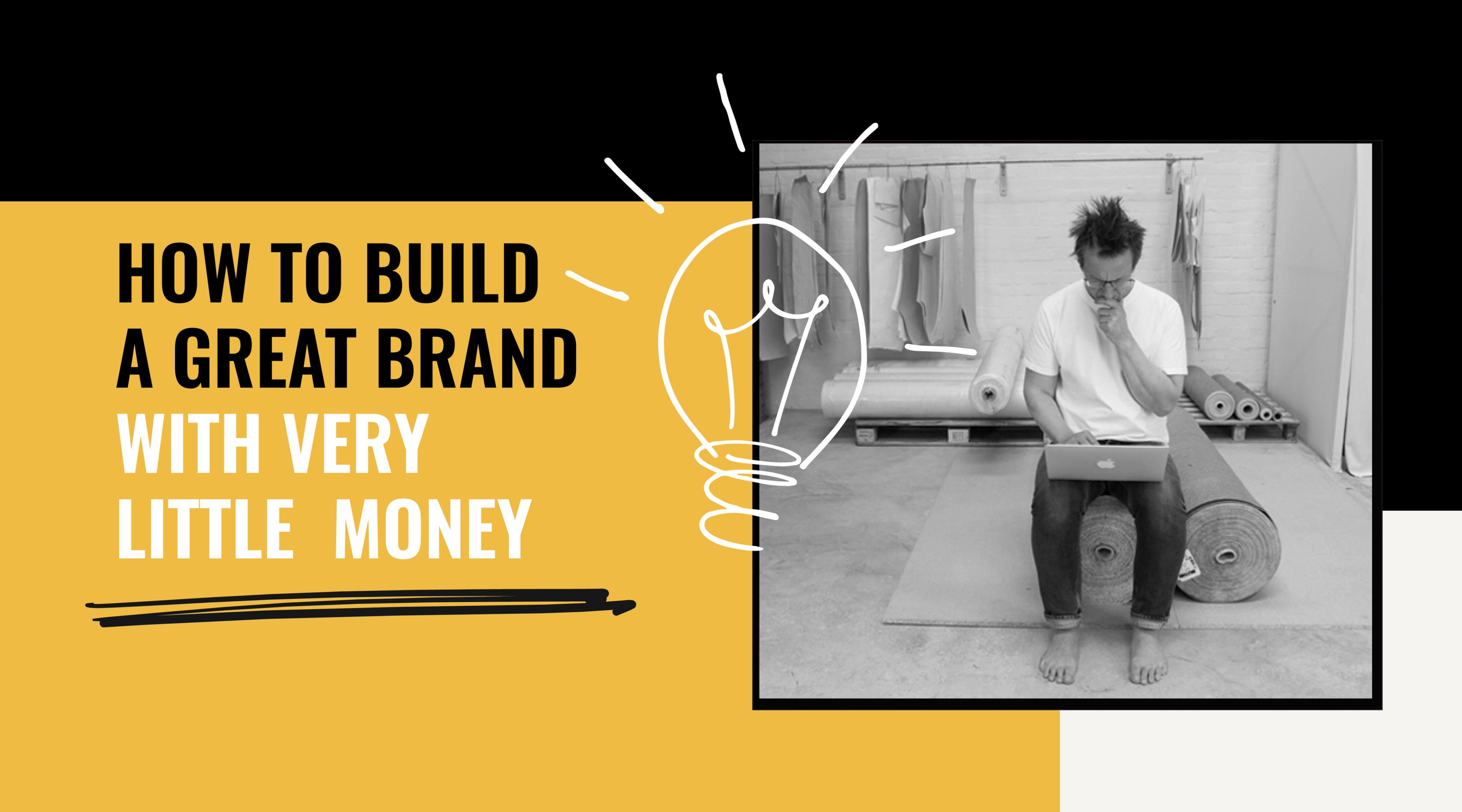 HOW TO BUILD A GREAT BRAND WITH VERY LITTLE MONEY